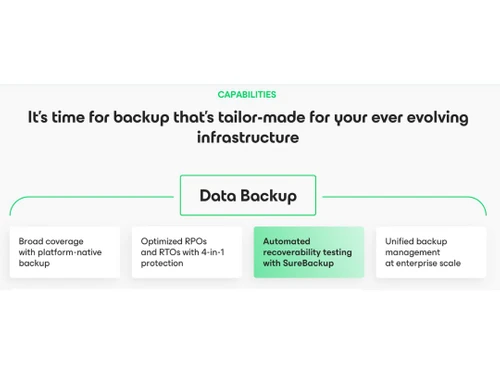 CAPABILITIES

It's time for backup that's tailor-made for your ever evolving infrastructure

Data Backup

Broad coverage with platform-native backup

Optimized RPOs and RTOs with 4-in-1 protection

Automated recoverability testing with SureBackup

Unified backup management at enterprise scale